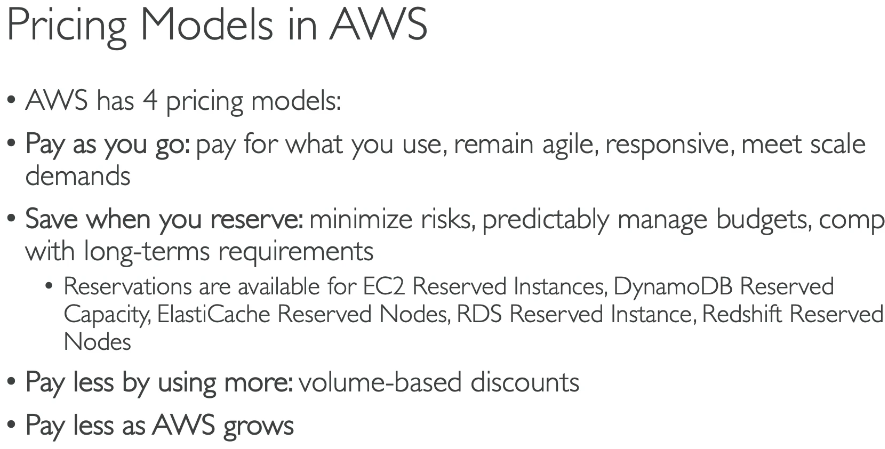 Pricing Models in AWS

• AWS has 4 pricing models:

• Pay as you go: pay for what you use, remain agile, responsive, meet scale demands

• Save when you reserve: minimize risks, predictably manage budgets, comp with long-terms requirements

• Reservations are available for EC2 Reserved Instances, DynamoDB Reserved Capacity, ElastiCache Reserved Nodes, RDS Reserved Instance, Redshift Reserved Nodes

• Pay less by using more: volume-based discounts

• Pay less as AWS grows